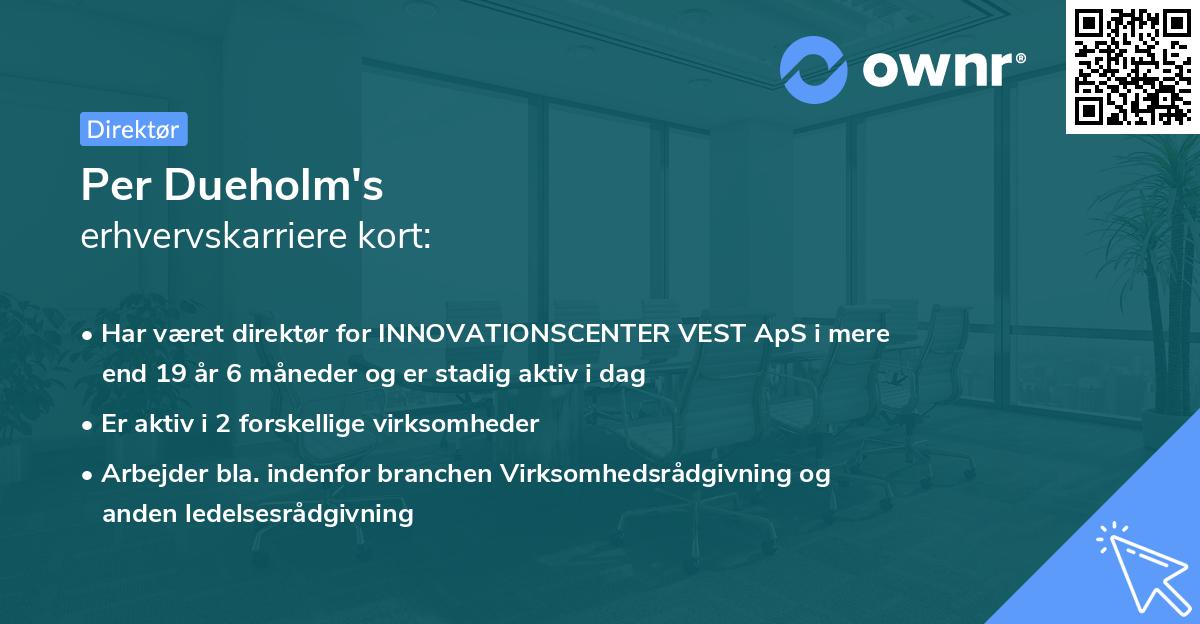 ownr®

Direktør

Per Dueholm's

erhvervskarriere kort:

• Har været direktør for INNOVATIONSCENTER VEST ApS i mere end 19 år 6 måneder og er stadig aktiv i dag

• Er aktiv i 2 forskellige virksomheder

• Arbejder bla. indenfor branchen Virksomhedsrådgivning og anden ledelsesrådgivning